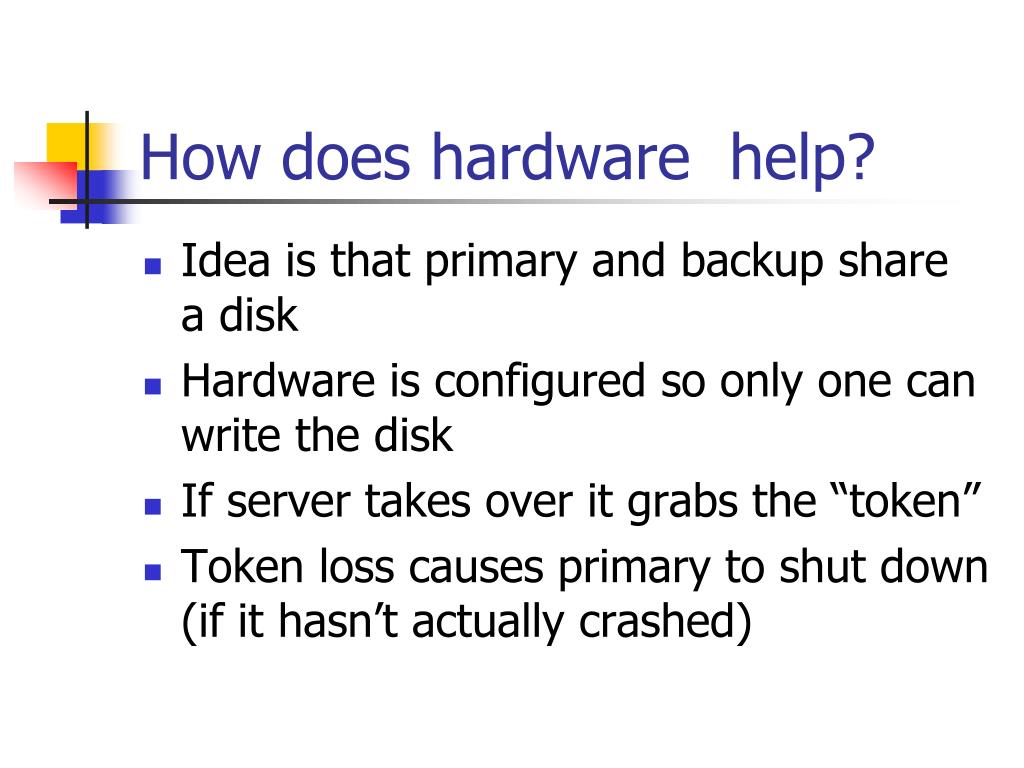 How does hardware  help?

- Idea is that primary and backup share a disk
- Hardware is configured so only one can write the disk
- If server takes over it grabs the “token”
- Token loss causes primary to shut down (if it hasn’t actually crashed)